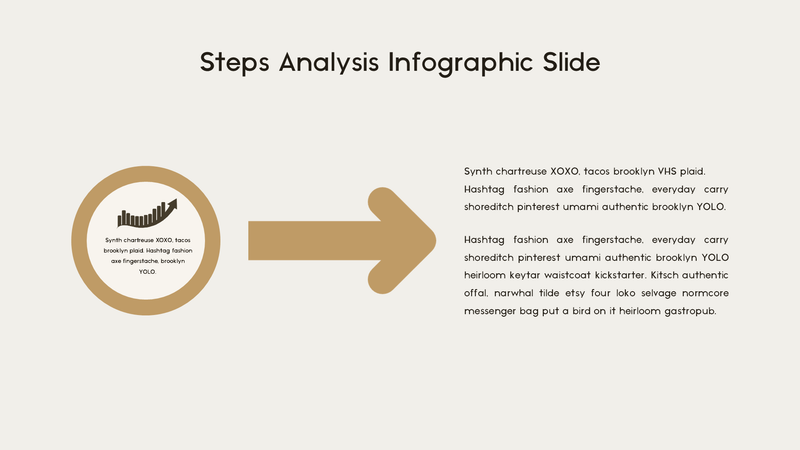 Steps Analysis Infographic Slide

Synth chartreuse XOXO, tacos brooklyn plaid. Hashtag fashion axe fingerstache, brooklyn YOLO.

Synth chartreuse XOXO, tacos brooklyn VHS plaid. Hashtag fashion axe fingerstache, everyday carry shoreditch pinterest umami authentic brooklyn YOLO.

Hashtag fashion axe fingerstache, everyday carry shoreditch pinterest umami authentic brooklyn YOLO heirloom keytar waistcoat kickstarter. Kitsch authentic offal, narwhal tilde etsy four loko selvage normcore messenger bag put a bird on it heirloom gastropub.